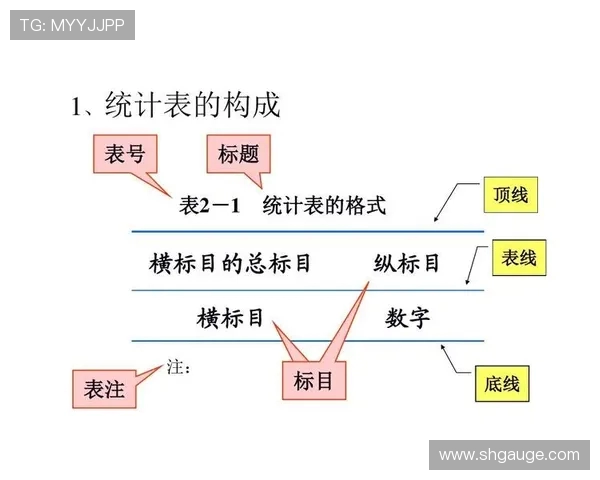 TG: MYYJJPP

1、统计表的构成

表号

标题

表2－1　统计表的格式

顶线

横标目的总标目　　纵标目

表线

横标目　　数字

注：

表注

标目

底线

www.shgauge.com